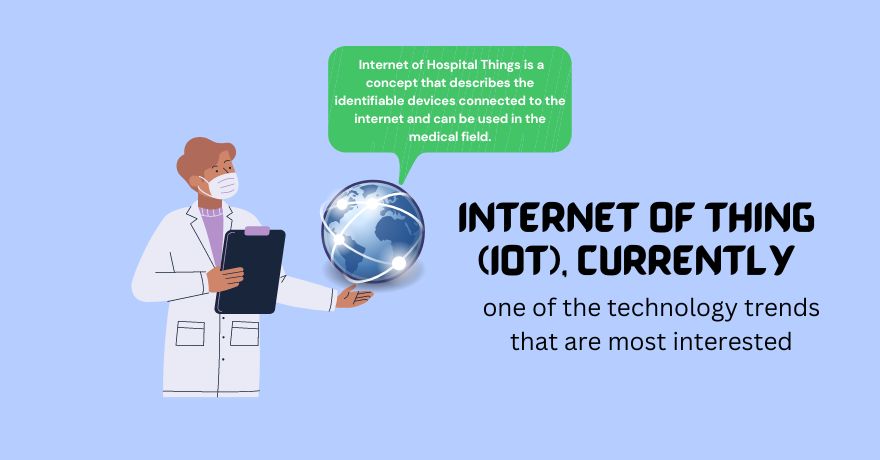 Internet of Hospital Things is a concept that describes the identifiable devices connected to the internet and can be used in the medical field.

INTERNET OF THING (IOT), CURRENTLY

one of the technology trends that are most interested